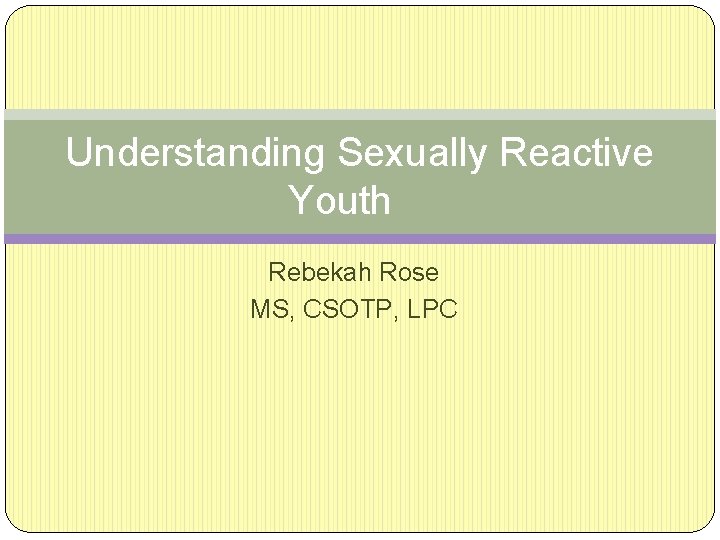 Understanding Sexually Reactive Youth

Rebekah Rose
MS, CSOTP, LPC